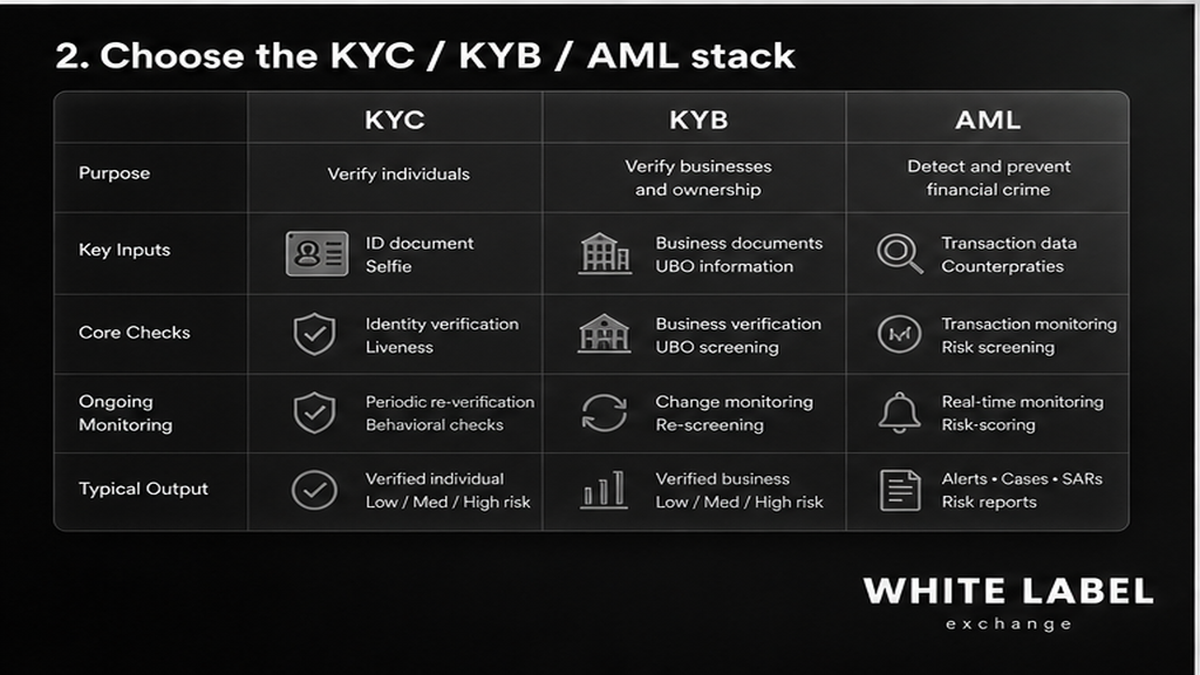 2. Choose the KYC / KYB / AML stack

| | KYC | KYB | AML |
|---|---|---|---|
| Purpose | Verify individuals | Verify businesses and ownership | Detect and prevent financial crime |
| Key Inputs | ID document Selfie | Business documents UBO information | Transaction data Counterpraties |
| Core Checks | Identity verification Liveness | Business verification UBO screening | Transaction monitoring Risk screening |
| Ongoing Monitoring | Periodic re-verification Behavioral checks | Change monitoring Re-screening | Real-time monitoring Risk-scoring |
| Typical Output | Verified individual Low / Med / High risk | Verified business Low / Med / High risk | Alerts • Cases • SARs Risk reports |

WHITE LABEL
exchange